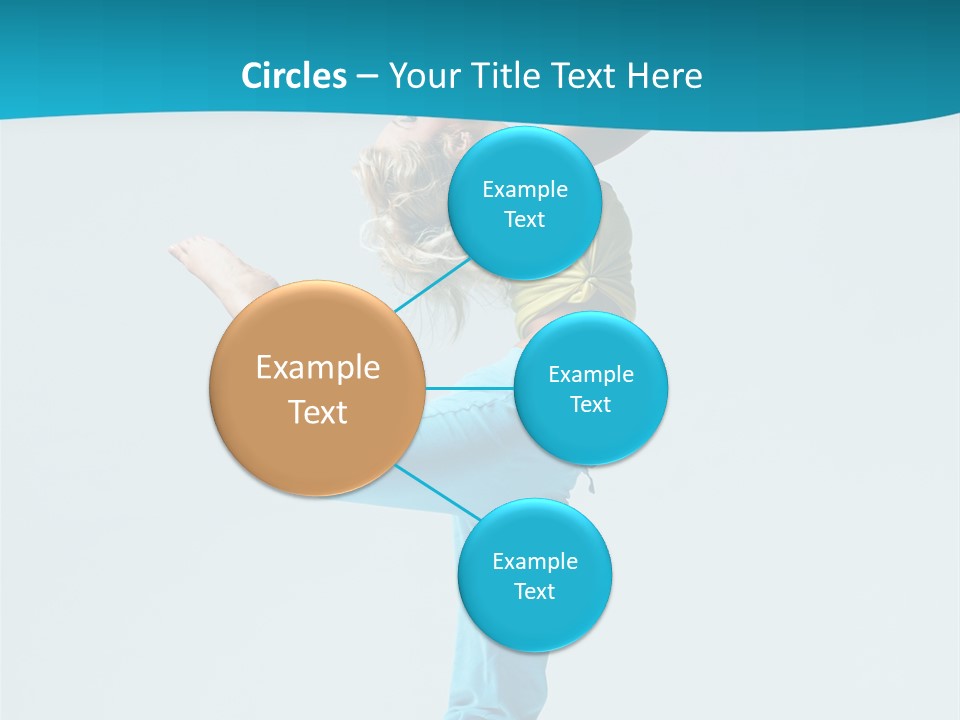 Circles – Your Title Text Here

Example Text

Example Text

Example Text

Example Text